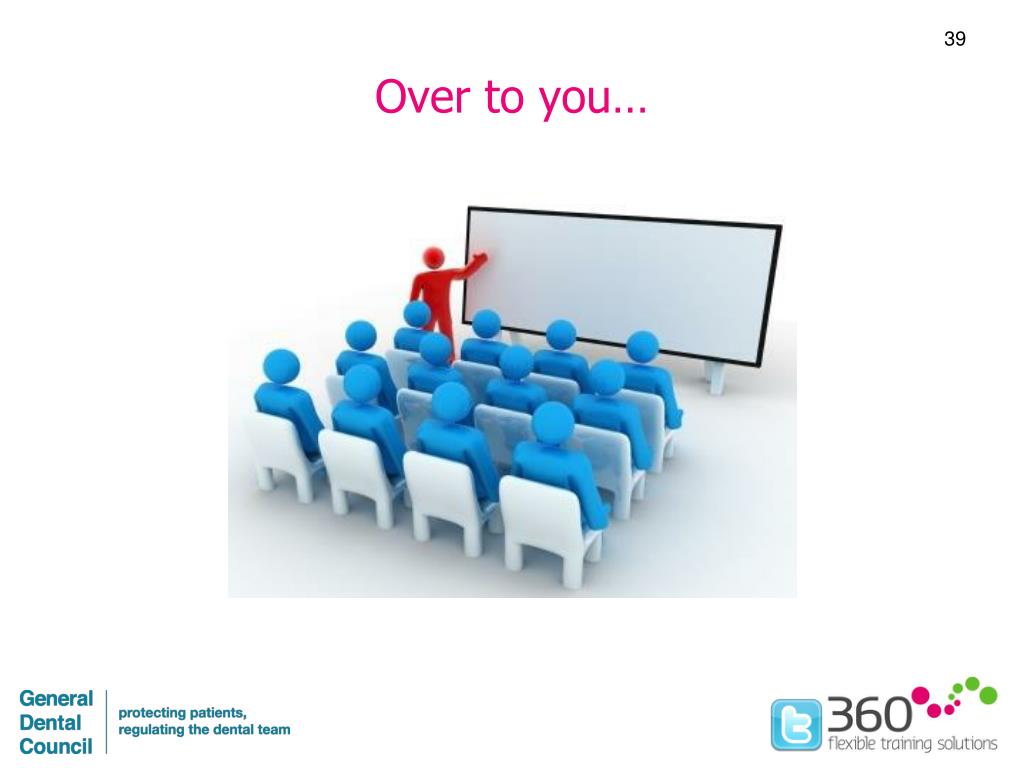 39

Over to you…

General Dental Council

protecting patients, regulating the dental team

360

flexible training solutions